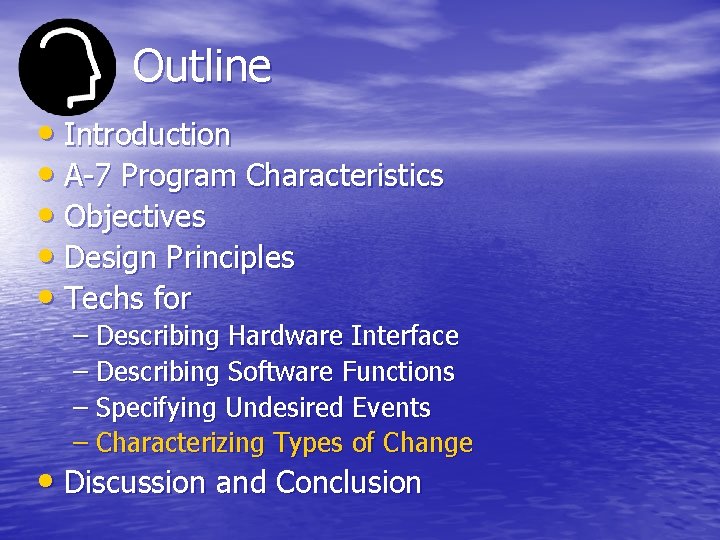 Outline

• Introduction
• A-7 Program Characteristics
• Objectives
• Design Principles
• Techs for
– Describing Hardware Interface
– Describing Software Functions
– Specifying Undesired Events
– Characterizing Types of Change
• Discussion and Conclusion